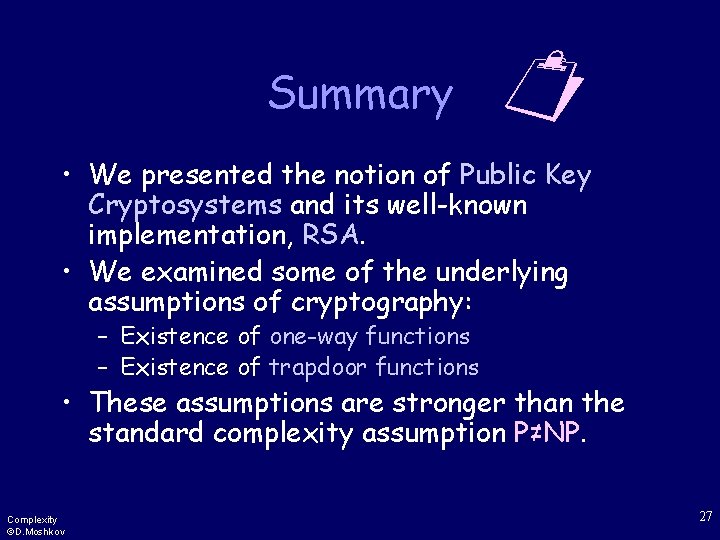 Summary

• We presented the notion of Public Key Cryptosystems and its well-known implementation, RSA.
• We examined some of the underlying assumptions of cryptography:
– Existence of one-way functions
– Existence of trapdoor functions
• These assumptions are stronger than the standard complexity assumption $P \neq NP$.

Complexity
©D.Moshkov

27